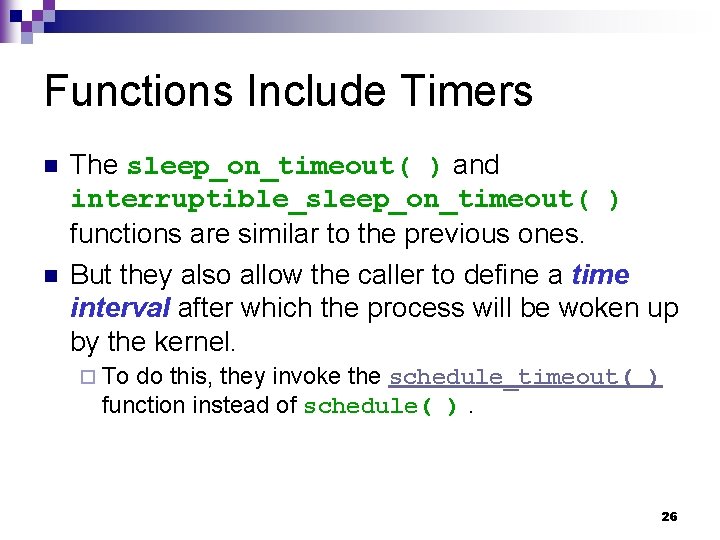 Functions Include Timers

The sleep_on_timeout( ) and interruptible_sleep_on_timeout( ) functions are similar to the previous ones.

But they also allow the caller to define a time interval after which the process will be woken up by the kernel.

To do this, they invoke the schedule_timeout( ) function instead of schedule( ) .

26